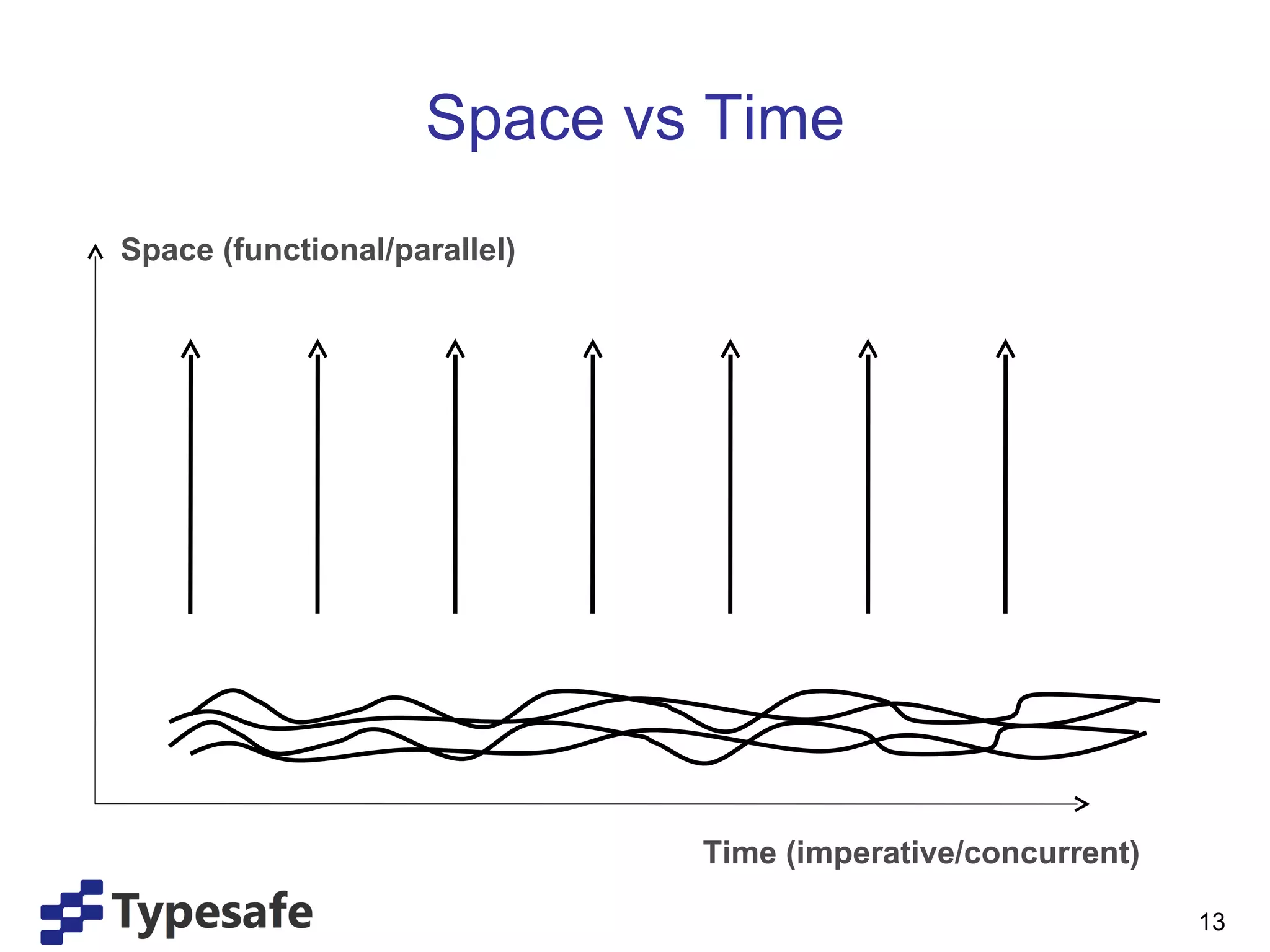 Space vs Time

Space (functional/parallel)

Time (imperative/concurrent)

Typesafe

13